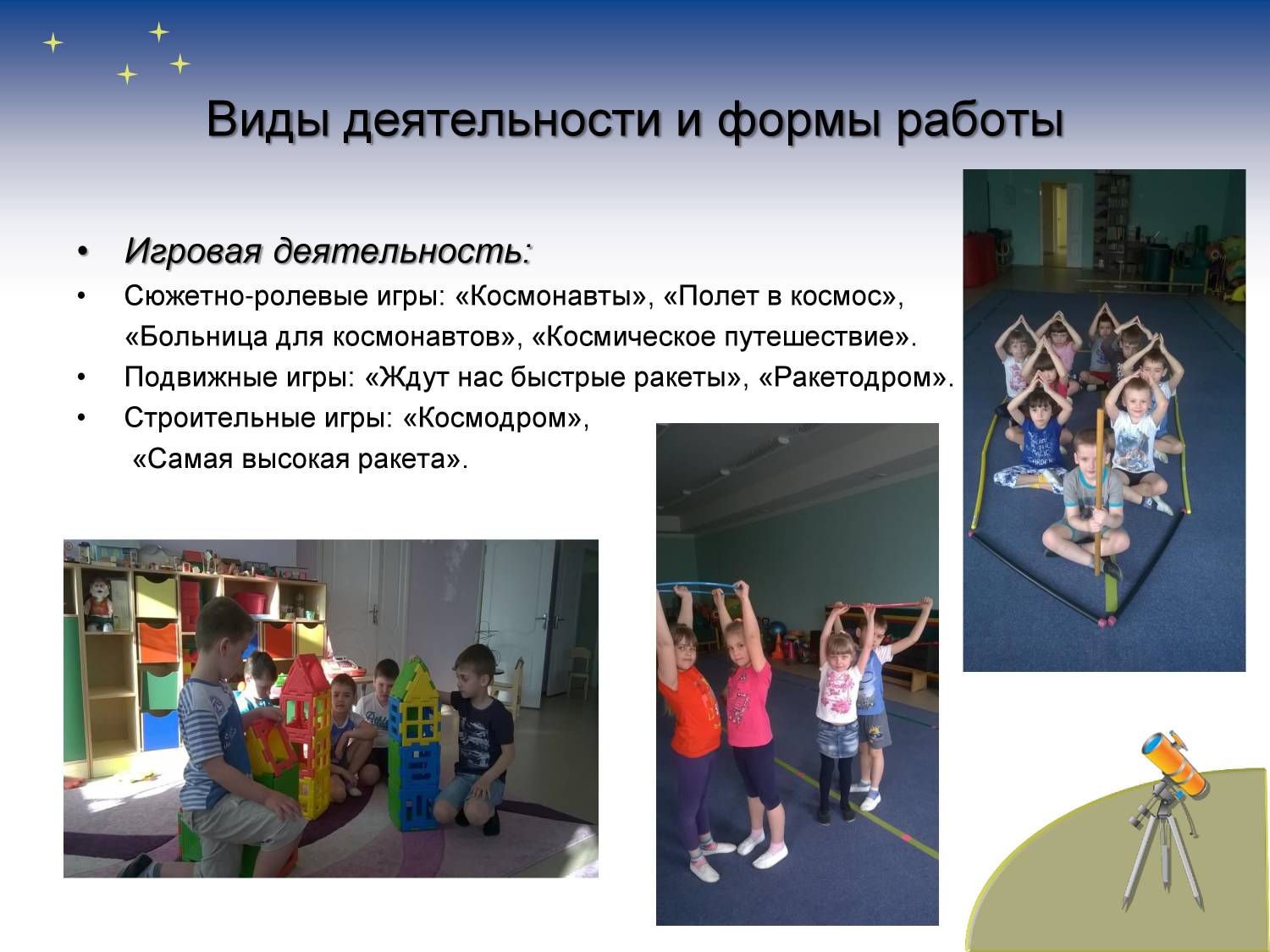 Виды деятельности и формы работы

• Игровая деятельность:
• Сюжетно-ролевые игры: «Космонавты», «Полет в космос», «Больница для космонавтов», «Космическое путешествие».
• Подвижные игры: «Ждут нас быстрые ракеты», «Ракетодром».
• Строительные игры: «Космодром», «Самая высокая ракета».